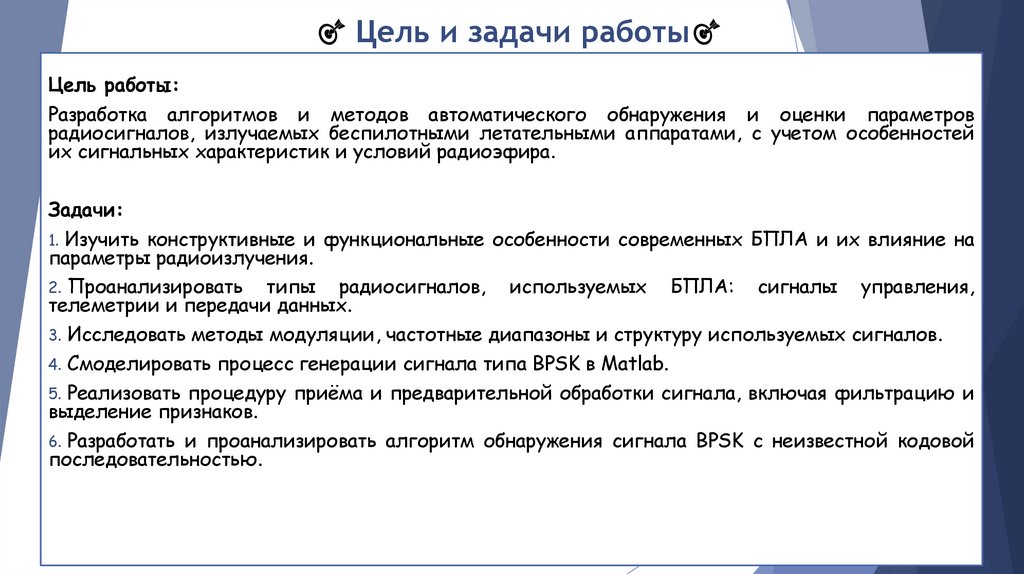 Цель и задачи работы

Цель работы:

Разработка алгоритмов и методов автоматического обнаружения и оценки параметров радиосигналов, излучаемых беспилотными летательными аппаратами, с учетом особенностей их сигнальных характеристик и условий радиоэфира.

Задачи:

1. Изучить конструктивные и функциональные особенности современных БПЛА и их влияние на параметры радиоизлучения.

2. Проанализировать типы радиосигналов, используемых БПЛА: сигналы управления, телеметрии и передачи данных.

3. Исследовать методы модуляции, частотные диапазоны и структуру используемых сигналов.

4. Смоделировать процесс генерации сигнала типа BPSK в Matlab.

5. Реализовать процедуру приёма и предварительной обработки сигнала, включая фильтрацию и выделение признаков.

6. Разработать и проанализировать алгоритм обнаружения сигнала BPSK с неизвестной кодовой последовательностью.